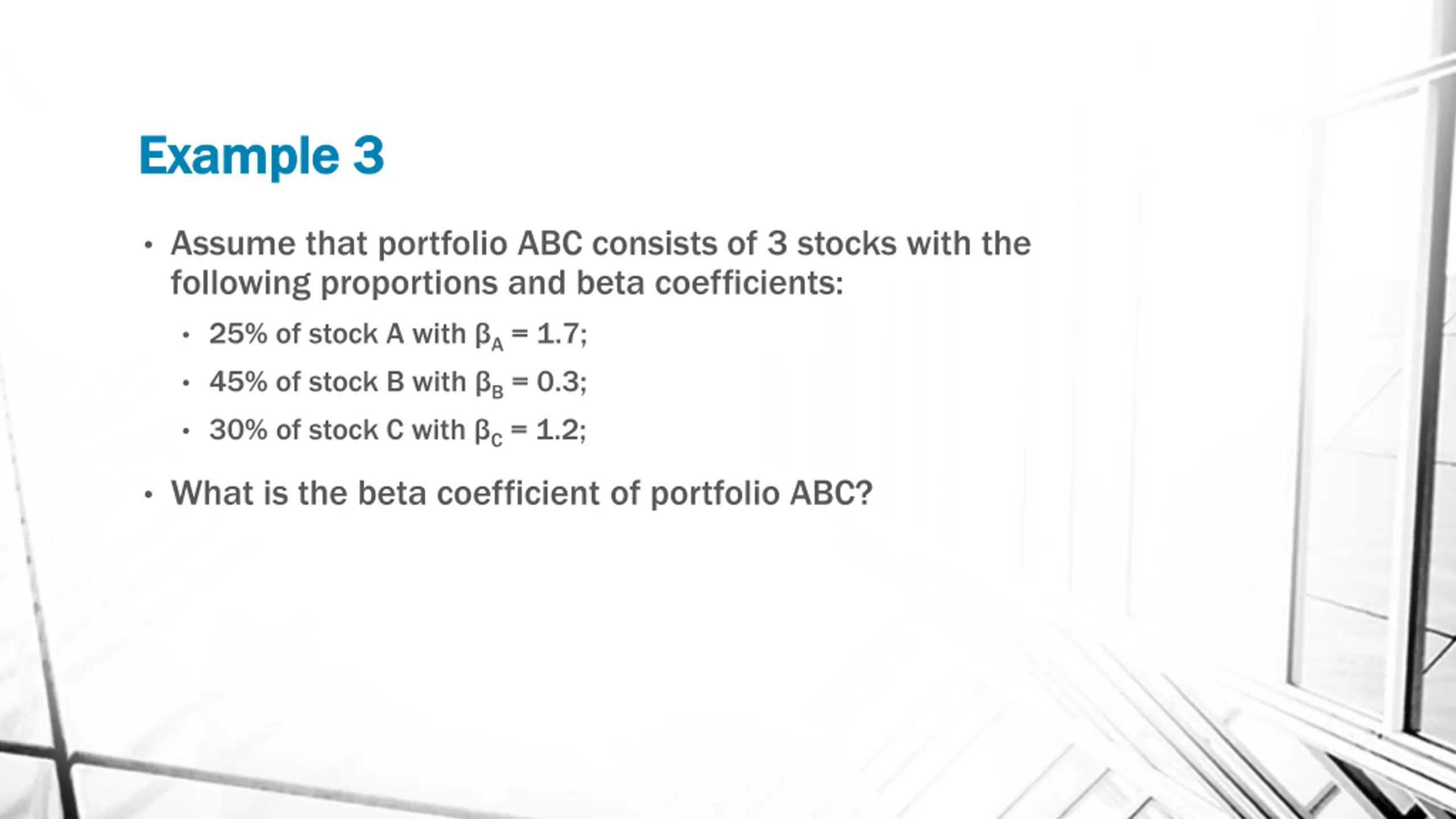 Example 3

• Assume that portfolio ABC consists of 3 stocks with the following proportions and beta coefficients:

• 25% of stock A with $\beta_A = 1.7$;

• 45% of stock B with $\beta_B = 0.3$;

• 30% of stock C with $\beta_C = 1.2$;

• What is the beta coefficient of portfolio ABC?